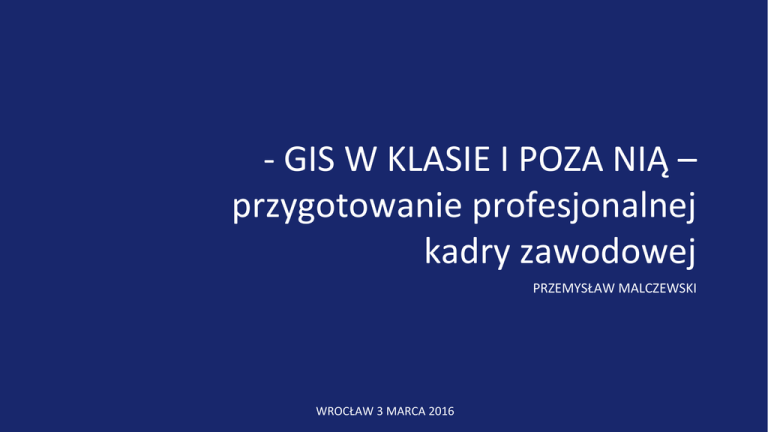 - GIS W KLASIE I POZA NIĄ – przygotowanie profesjonalnej kadry zawodowej

PRZEMYSŁAW MALCZEWSKI

WROCŁAW 3 MARCA 2016